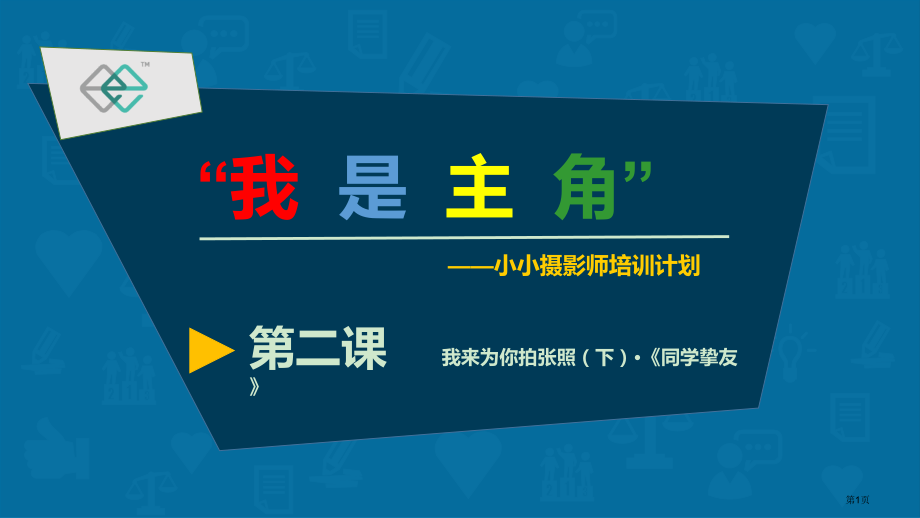 TM

“我 是 主 角”

——小小摄影师培训计划

第二课

我来为你拍张照（下）·《同学挚友》

第1页